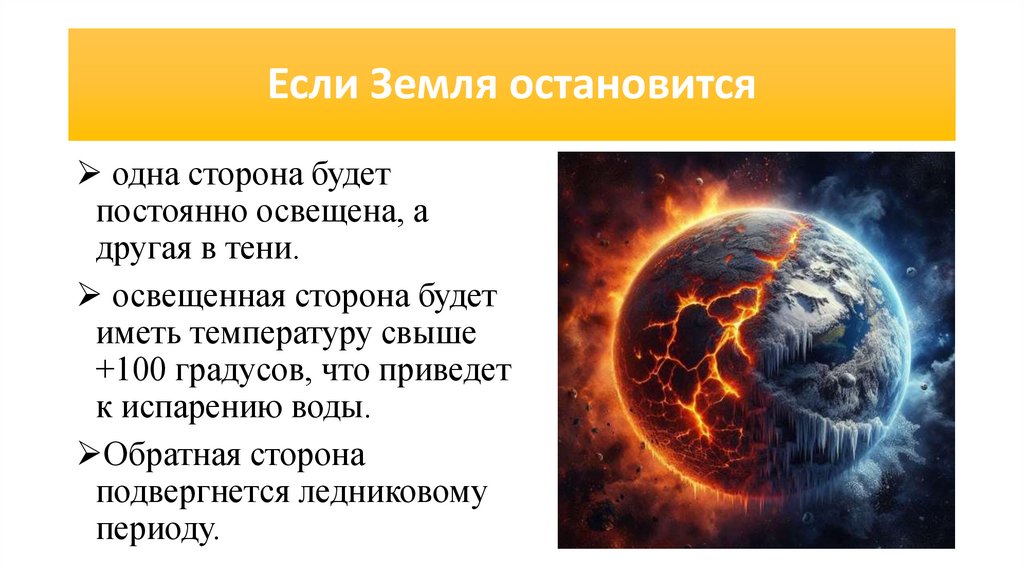 Если Земля остановится

➢ одна сторона будет постоянно освещена, а другая в тени.

➢ освещенная сторона будет иметь температуру свыше +100 градусов, что приведет к испарению воды.

➢Обратная сторона подвергнется ледниковому периоду.